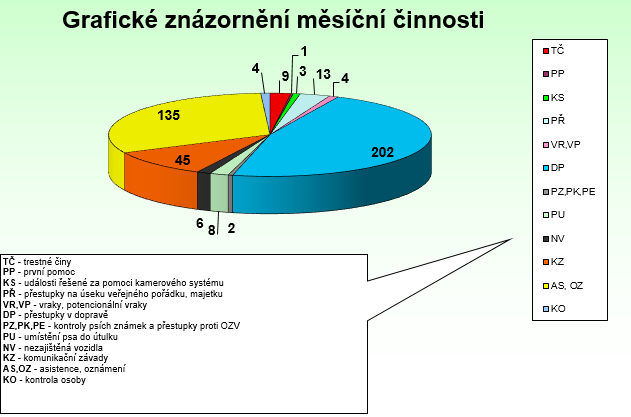 Grafické znázornění měsíční činnosti

4
9
1
3
13
4
135
202
45
6
8
2

TČ
PP
KS
PŘ
VR,VP
DP
PZ,PK,PE
PU
NV
KZ
AS, OZ
KO

TČ - trestné činy
PP - první pomoc
KS - události řešené za pomoci kamerového systému
PŘ - přestupky na úseku veřejného pořádku, majetku
VR,VP - vraky, potencionální vraky
DP - přestupky v dopravě
PZ,PK,PE - kontroly psích známek a přestupky proti OZV
PU - umístění psa do útulku
NV - nezajištěná vozidla
KZ - komunikační závady
AS,OZ - asistence, oznámení
KO - kontrola osoby